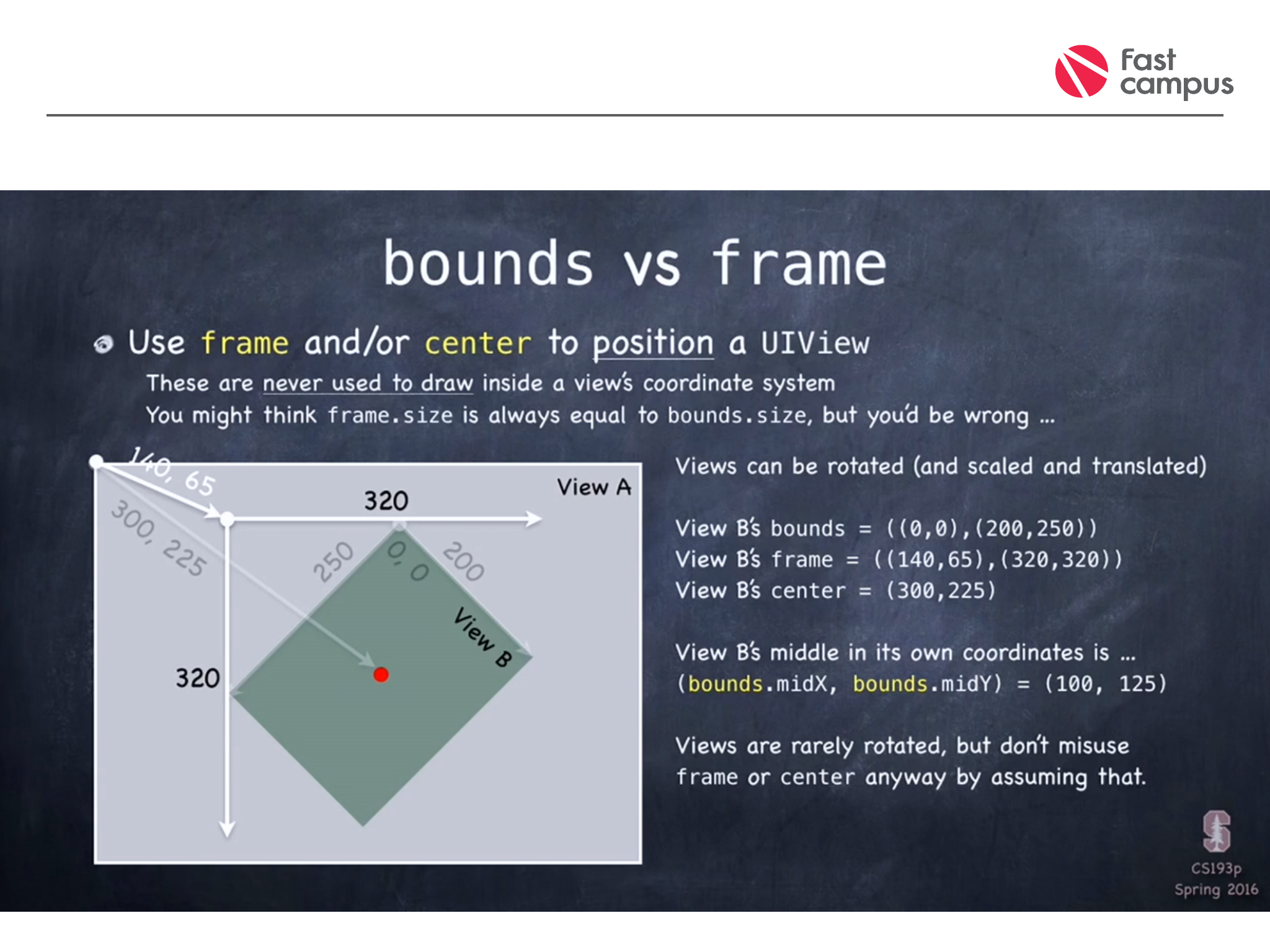 Fast campus

bounds vs frame

Use frame and/or center to position a UIView

These are never used to draw inside a view's coordinate system

You might think frame.size is always equal to bounds.size, but you'd be wrong ...

140, 65

300, 225

320

View A

250

0, 0

200

View B

320

Views can be rotated (and scaled and translated)

View B's bounds = ((0,0),(200,250))
View B's frame = ((140,65),(320,320))
View B's center = (300,225)

View B's middle in its own coordinates is ...
(bounds.midX, bounds.midY) = (100, 125)

Views are rarely rotated, but don't misuse frame or center anyway by assuming that.

CS193p
Spring 2016